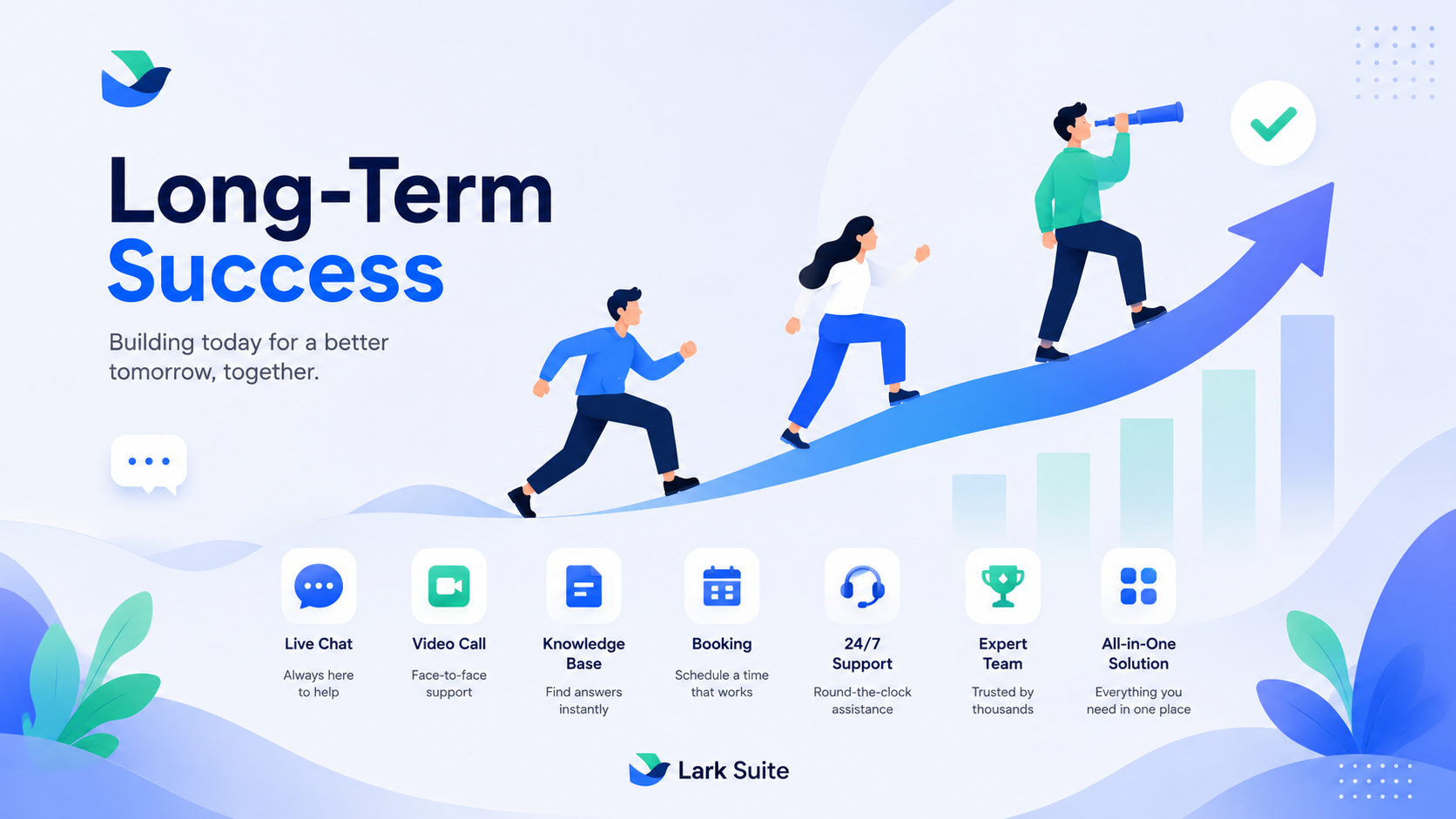 Long-Term
Success

Building today for a better tomorrow, together.

Live Chat
Always here to help

Video Call
Face-to-face support

Knowledge Base
Find answers instantly

Booking
Schedule a time that works

24/7 Support
Round-the-clock assistance

Expert Team
Trusted by thousands

All-in-One Solution
Everything you need in one place

Lark Suite